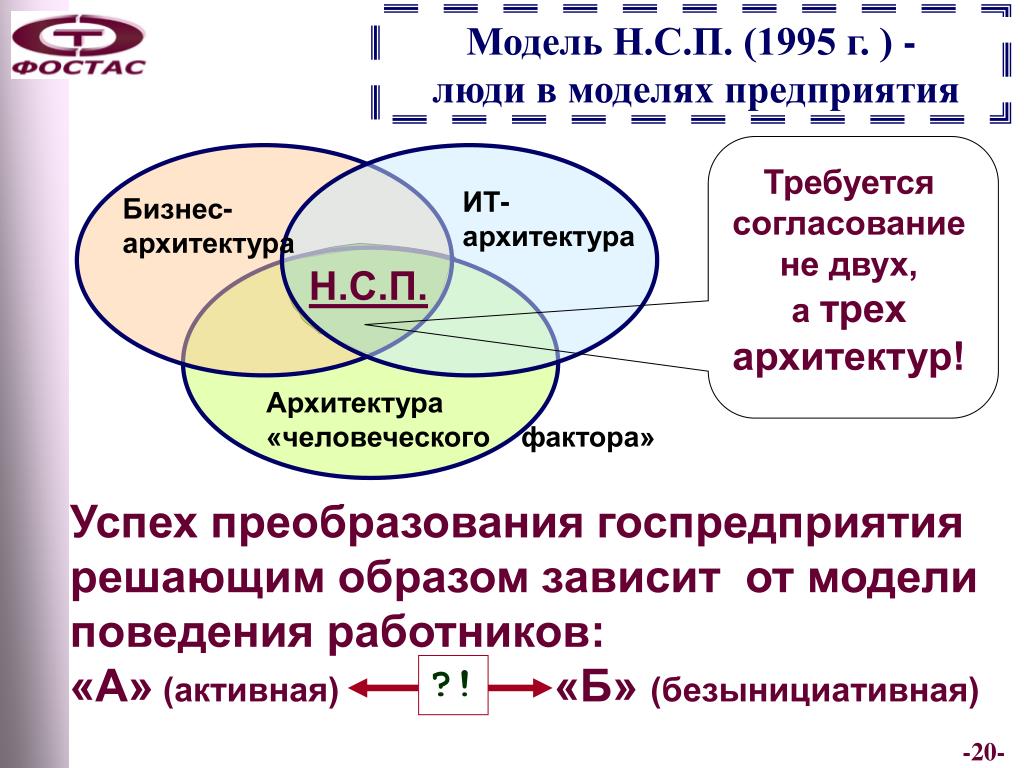 ФОСТАС

Модель Н.С.П. (1995 г. ) -
люди в моделях предприятия

Бизнес-архитектура

ИТ-архитектура

Н.С.П.

Архитектура «человеческого фактора»

Требуется согласование не двух, а трех архитектур!

Успех преобразования госпредприятия решающим образом зависит от модели поведения работников:
«А» (активная) ? ! «Б» (безынициативная)

-20-